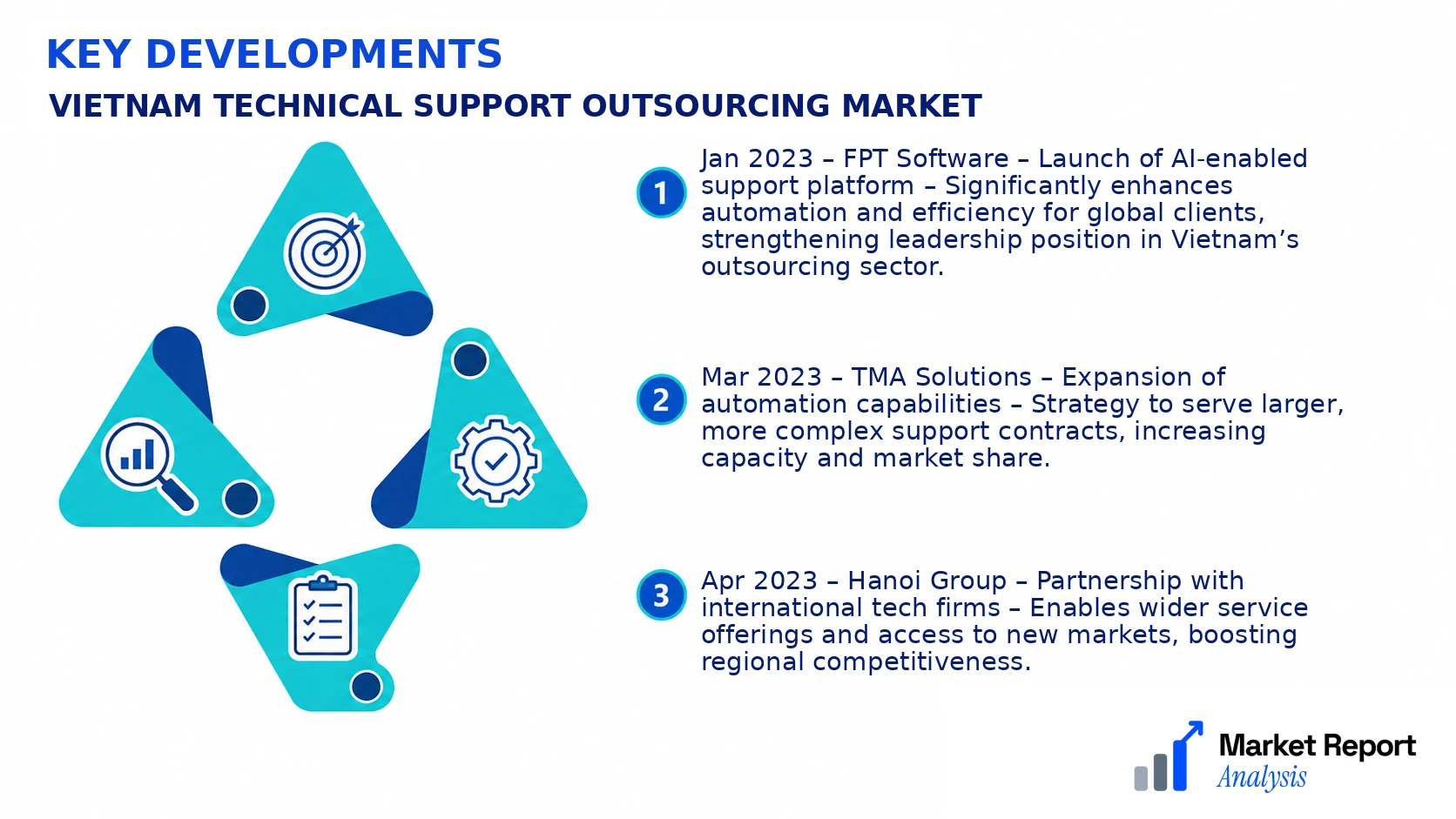 KEY DEVELOPMENTS

VIETNAM TECHNICAL SUPPORT OUTSOURCING MARKET

1 Jan 2023 – FPT Software – Launch of AI-enabled support platform – Significantly enhances automation and efficiency for global clients, strengthening leadership position in Vietnam's outsourcing sector.

2 Mar 2023 – TMA Solutions – Expansion of automation capabilities – Strategy to serve larger, more complex support contracts, increasing capacity and market share.

3 Apr 2023 – Hanoi Group – Partnership with international tech firms – Enables wider service offerings and access to new markets, boosting regional competitiveness.

Market Report Analysis